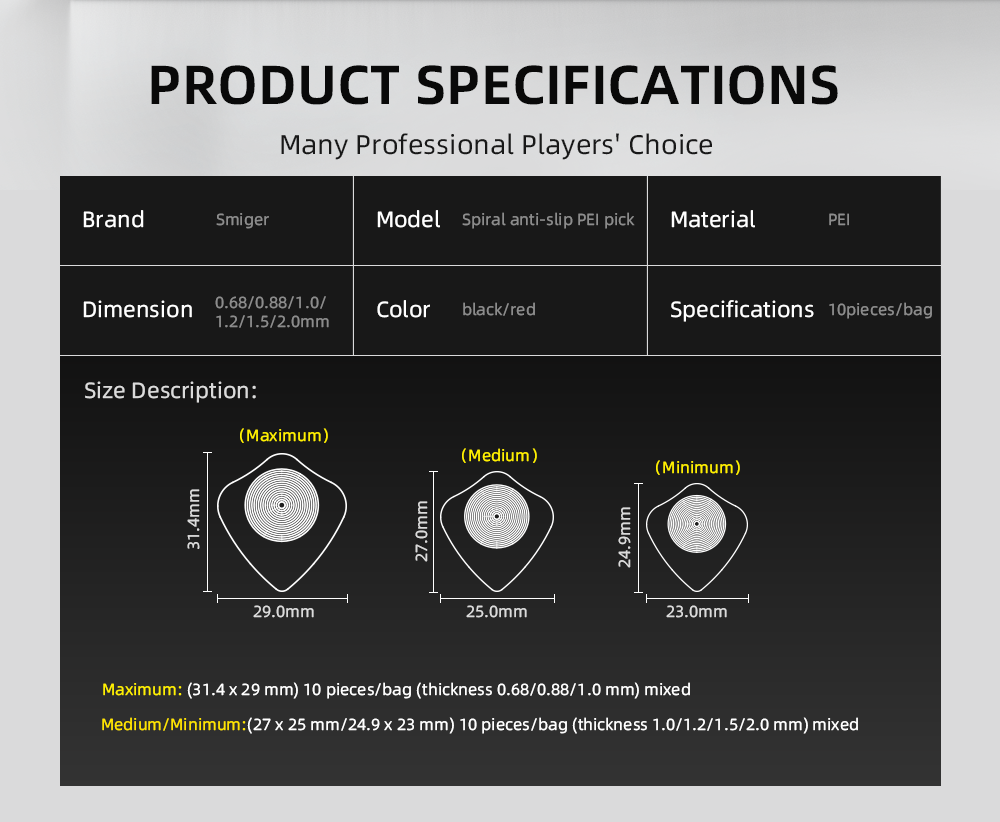 PRODUCT SPECIFICATIONS

Many Professional Players' Choice

| Brand | Smiger | Model | Spiral anti-slip PEI pick | Material | PEI |
|---|---|---|---|---|---|
| Dimension | 0.68/0.88/1.0/ 1.2/1.5/2.0mm | Color | black/red | Specifications | 10pieces/bag |

Size Description:

(Maximum)
31.4mm
29.0mm

(Medium)
27.0mm
25.0mm

(Minimum)
24.9mm
23.0mm

Maximum: (31.4 x 29 mm) 10 pieces/bag (thickness 0.68/0.88/1.0 mm) mixed

Medium/Minimum:(27 x 25 mm/24.9 x 23 mm) 10 pieces/bag (thickness 1.0/1.2/1.5/2.0 mm) mixed